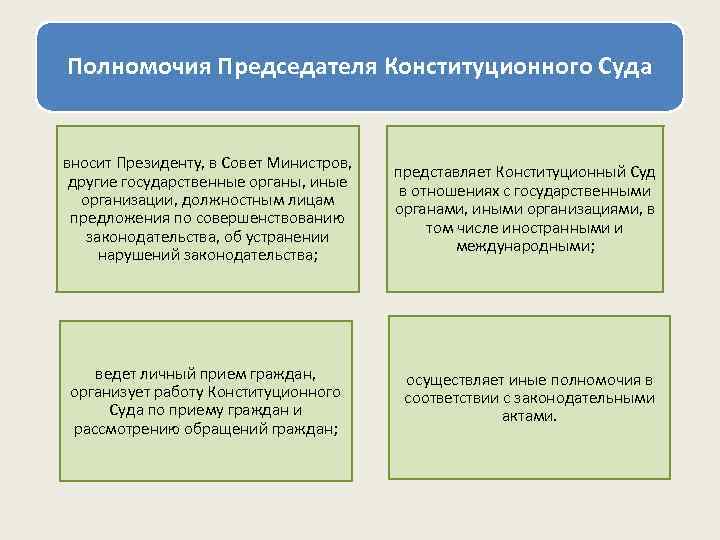 Полномочия Председателя Конституционного Суда

вносит Президенту, в Совет Министров, другие государственные органы, иные организации, должностным лицам предложения по совершенствованию законодательства, об устранении нарушений законодательства;

представляет Конституционный Суд в отношениях с государственными органами, иными организациями, в том числе иностранными и международными;

ведет личный прием граждан, организует работу Конституционного Суда по приему граждан и рассмотрению обращений граждан;

осуществляет иные полномочия в соответствии с законодательными актами.